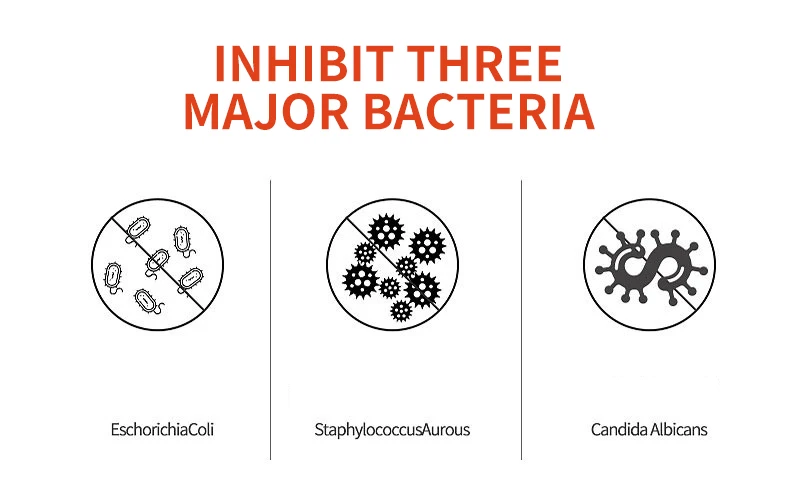 INHIBIT THREE MAJOR BACTERIA

EschorichiaColi

StaphylococcusAurous

Candida Albicans